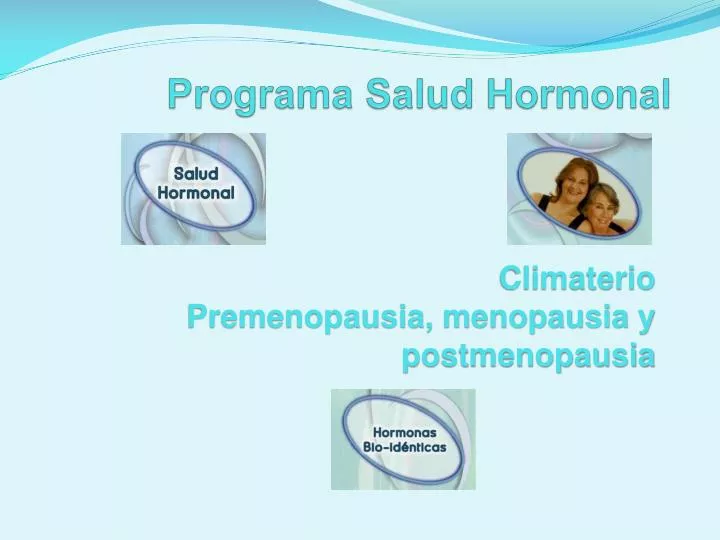 Programa Salud Hormonal

Salud Hormonal

Climaterio
Premenopausia, menopausia y postmenopausia

Hormonas Bio-idénticas